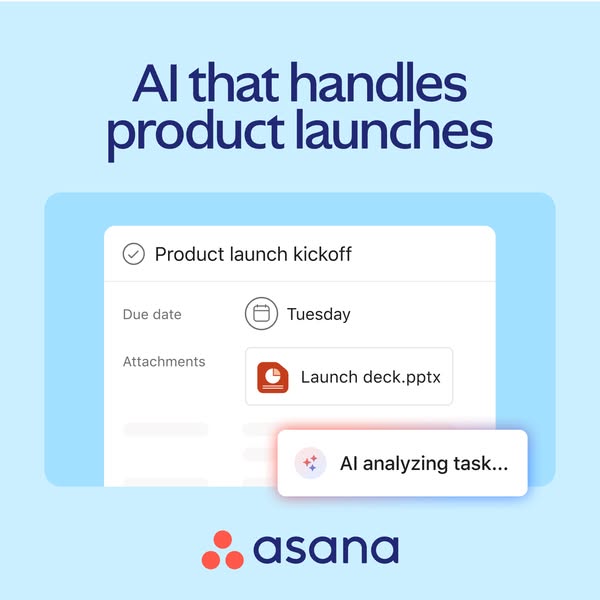 AI that handles product launches

Product launch kickoff

Due date

Tuesday

Attachments

Launch deck.pptx

AI analyzing task...

asana